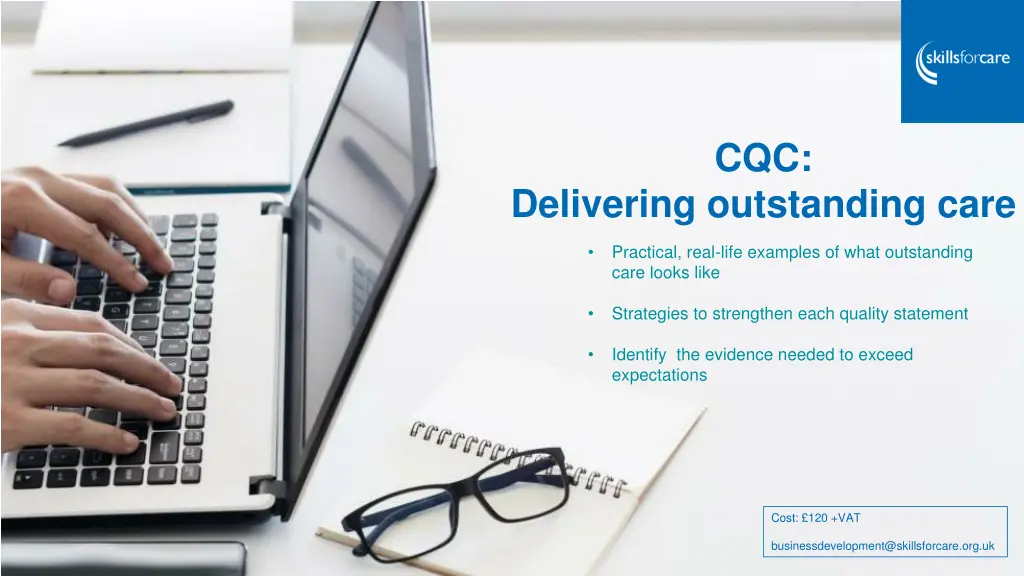 skillsforcare

CQC:
Delivering outstanding care

• Practical, real-life examples of what outstanding care looks like

• Strategies to strengthen each quality statement

• Identify the evidence needed to exceed expectations

Cost: £120 +VAT

businessdevelopment@skillsforcare.org.uk